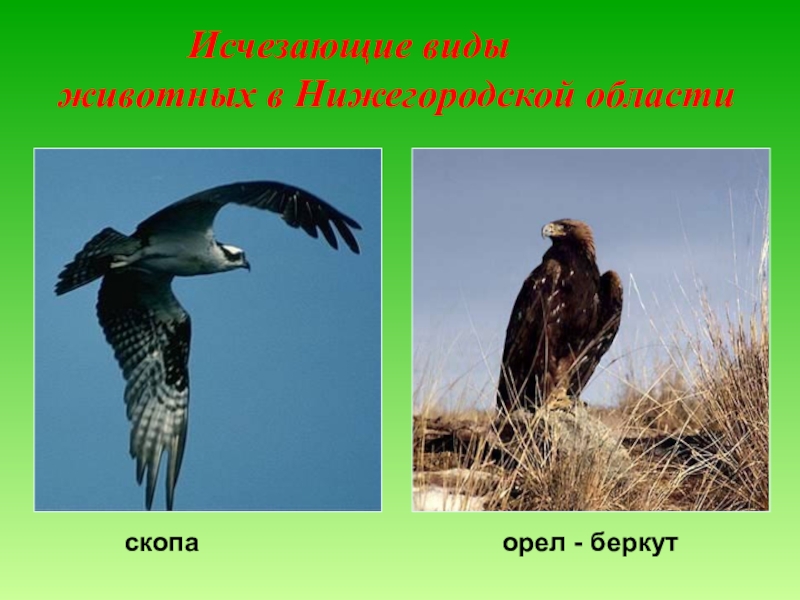 Исчезающие виды животных в Нижегородской области

скопа

орел - беркут